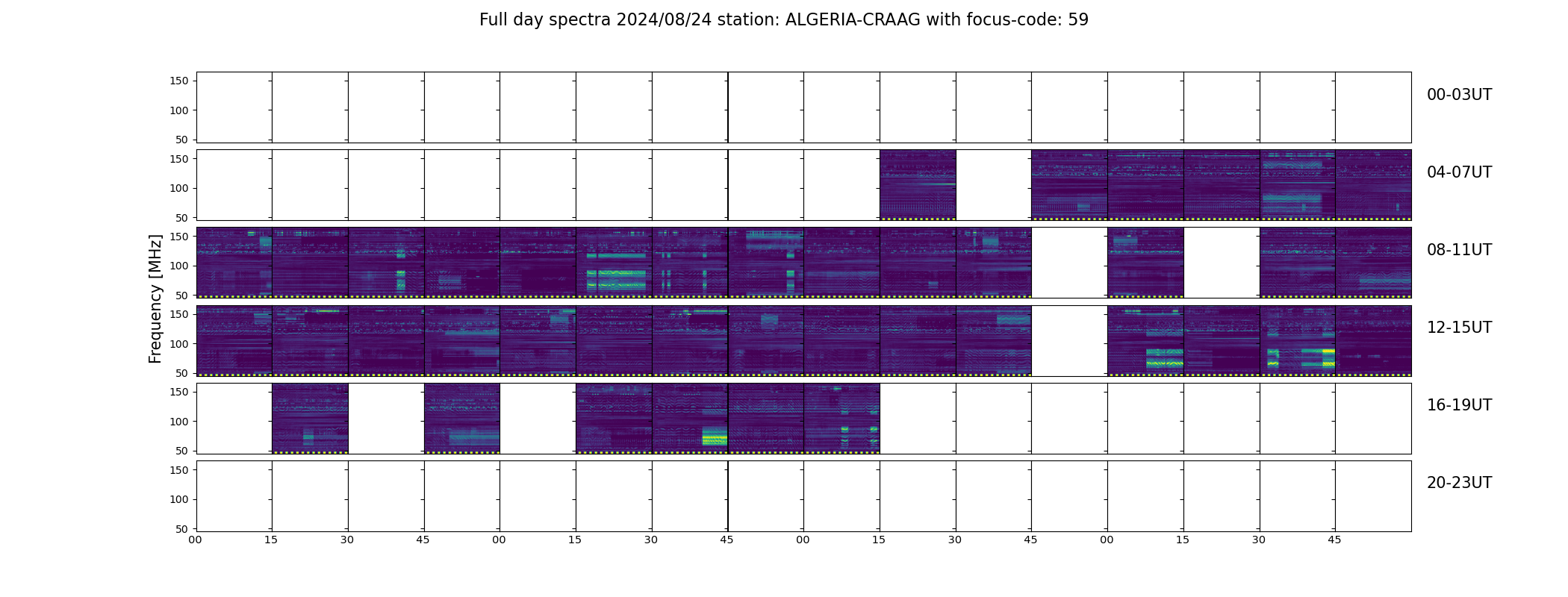 Full day spectra 2024/08/24 station: ALGERIA-CRAAG with focus-code: 59

Frequency [MHz]

150
100
50
00-03UT

150
100
50
04-07UT

150
100
50
08-11UT

150
100
50
12-15UT

150
100
50
16-19UT

150
100
50
20-23UT

00 15 30 45 00 15 30 45 00 15 30 45 00 15 30 45